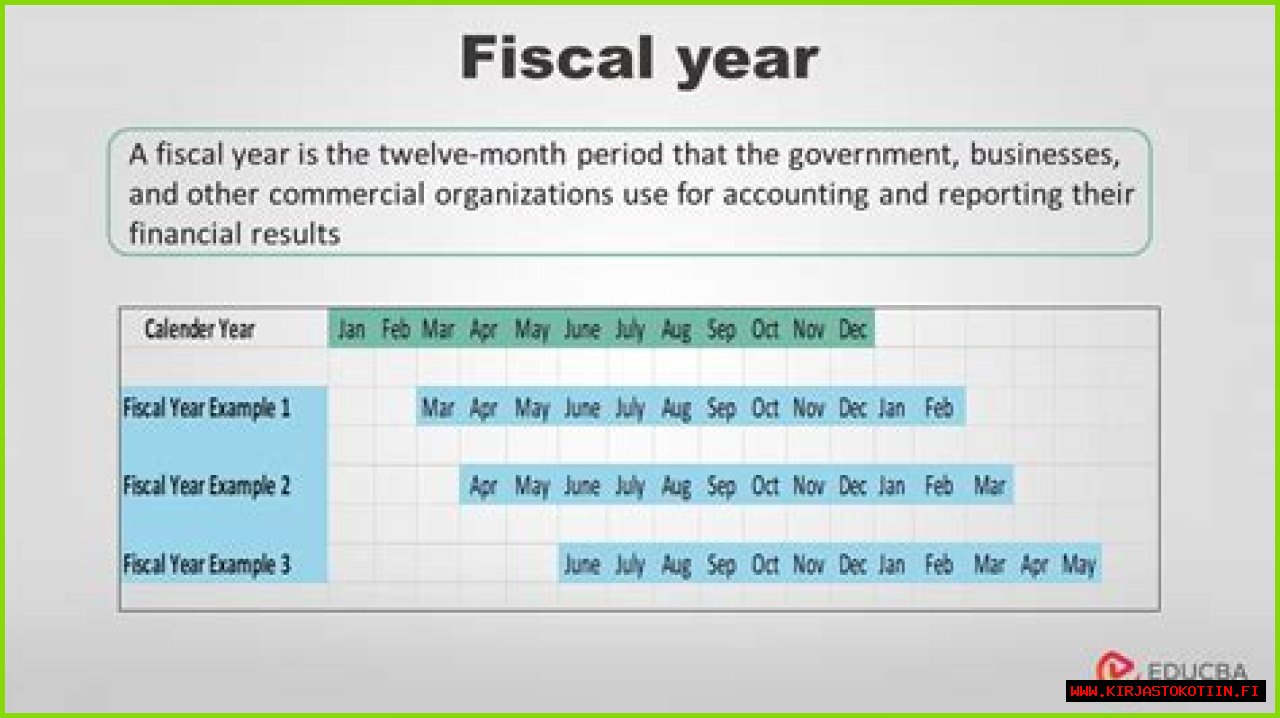 Fiscal year

A fiscal year is the twelve-month period that the government, businesses, and other commercial organizations use for accounting and reporting their financial results

| Calender Year | Jan | Feb | Mar | Apr | May | June | July | Aug | Sep | Oct | Nov | Dec | | | | | |
|---|---|---|---|---|---|---|---|---|---|---|---|---|---|---|---|---|---|
| Fiscal Year Example 1 | | | Mar | Apr | May | June | July | Aug | Sep | Oct | Nov | Dec | Jan | Feb | | | |
| Fiscal Year Example 2 | | | | Apr | May | June | July | Aug | Sep | Oct | Nov | Dec | Jan | Feb | Mar | | |
| Fiscal Year Example 3 | | | | | | June | July | Aug | Sep | Oct | Nov | Dec | Jan | Feb | Mar | Apr | May |

EDUCBA

WWW.KIRJASTOKOTIIN.FI